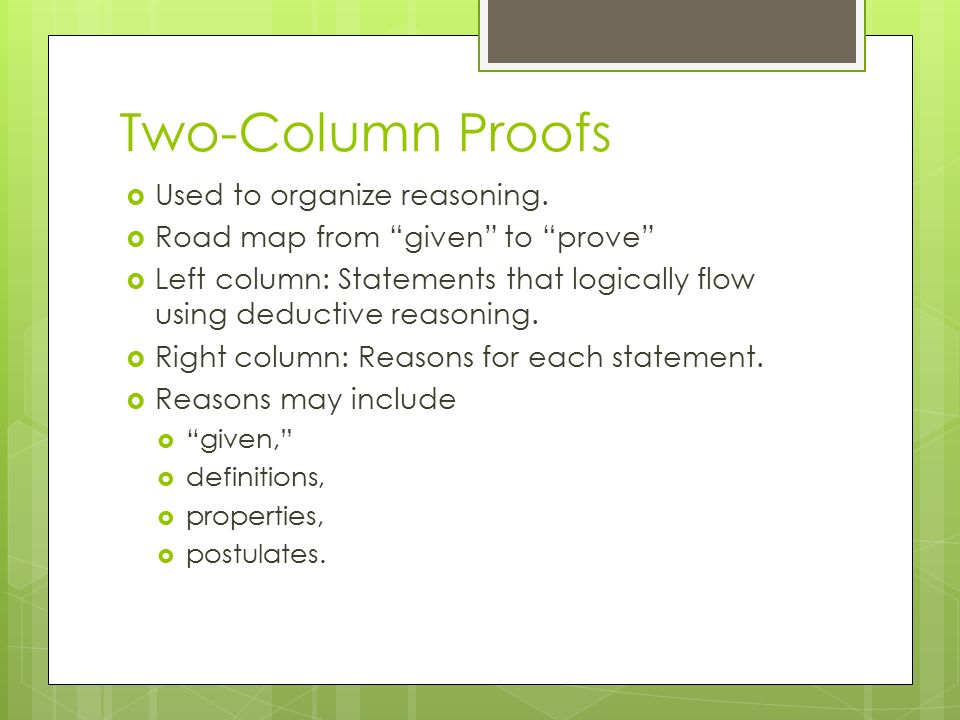 Two-Column Proofs

Used to organize reasoning.

Road map from “given” to “prove”

Left column: Statements that logically flow using deductive reasoning.

Right column: Reasons for each statement.

Reasons may include

“given,”

definitions,

properties,

postulates.